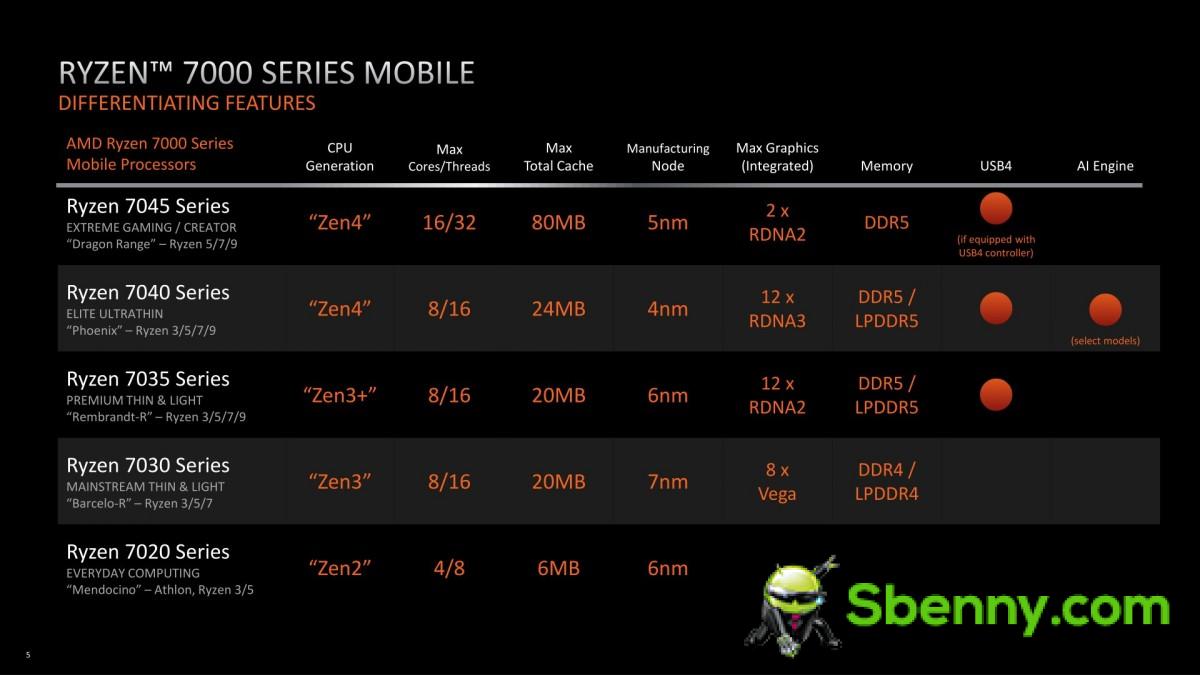 RYZEN™ 7000 SERIES MOBILE
DIFFERENTIATING FEATURES

| AMD Ryzen 7000 Series Mobile Processors | CPU Generation | Max Cores/Threads | Max Total Cache | Manufacturing Node | Max Graphics (Integrated) | Memory | USB4 | AI Engine |
|---|---|---|---|---|---|---|---|---|
| Ryzen 7045 Series EXTREME GAMING / CREATOR "Dragon Range" – Ryzen 5/7/9 | "Zen4" | 16/32 | 80MB | 5nm | 2 x RDNA2 | DDR5 | (if equipped with USB4 controller) | |
| Ryzen 7040 Series ELITE ULTRATHIN "Phoenix" – Ryzen 3/5/7/9 | "Zen4" | 8/16 | 24MB | 4nm | 12 x RDNA3 | DDR5 / LPDDR5 | | (select models) |
| Ryzen 7035 Series PREMIUM THIN & LIGHT "Rembrandt-R" – Ryzen 3/5/7/9 | "Zen3+" | 8/16 | 20MB | 6nm | 12 x RDNA2 | DDR5 / LPDDR5 | | |
| Ryzen 7030 Series MAINSTREAM THIN & LIGHT "Barcelo-R" – Ryzen 3/5/7 | "Zen3" | 8/16 | 20MB | 7nm | 8 x Vega | DDR4 / LPDDR4 | | |
| Ryzen 7020 Series EVERYDAY COMPUTING "Mendocino" – Athlon, Ryzen 3/5 | "Zen2" | 4/8 | 6MB | 6nm | | | | |

Sbenny.com

5